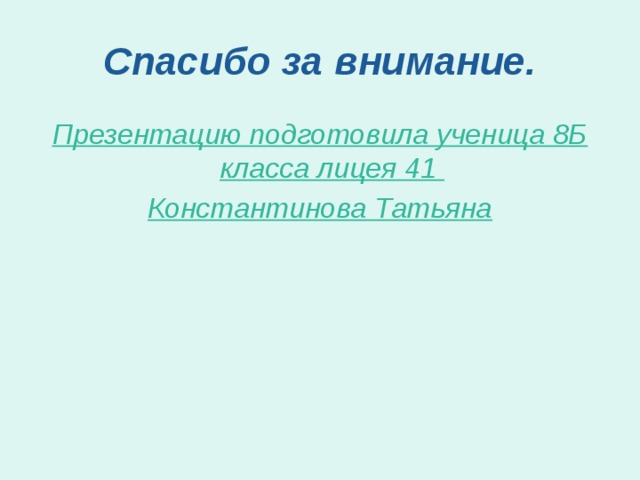 Спасибо за внимание.

Презентацию подготовила ученица 8Б класса лицея 41

Константинова Татьяна